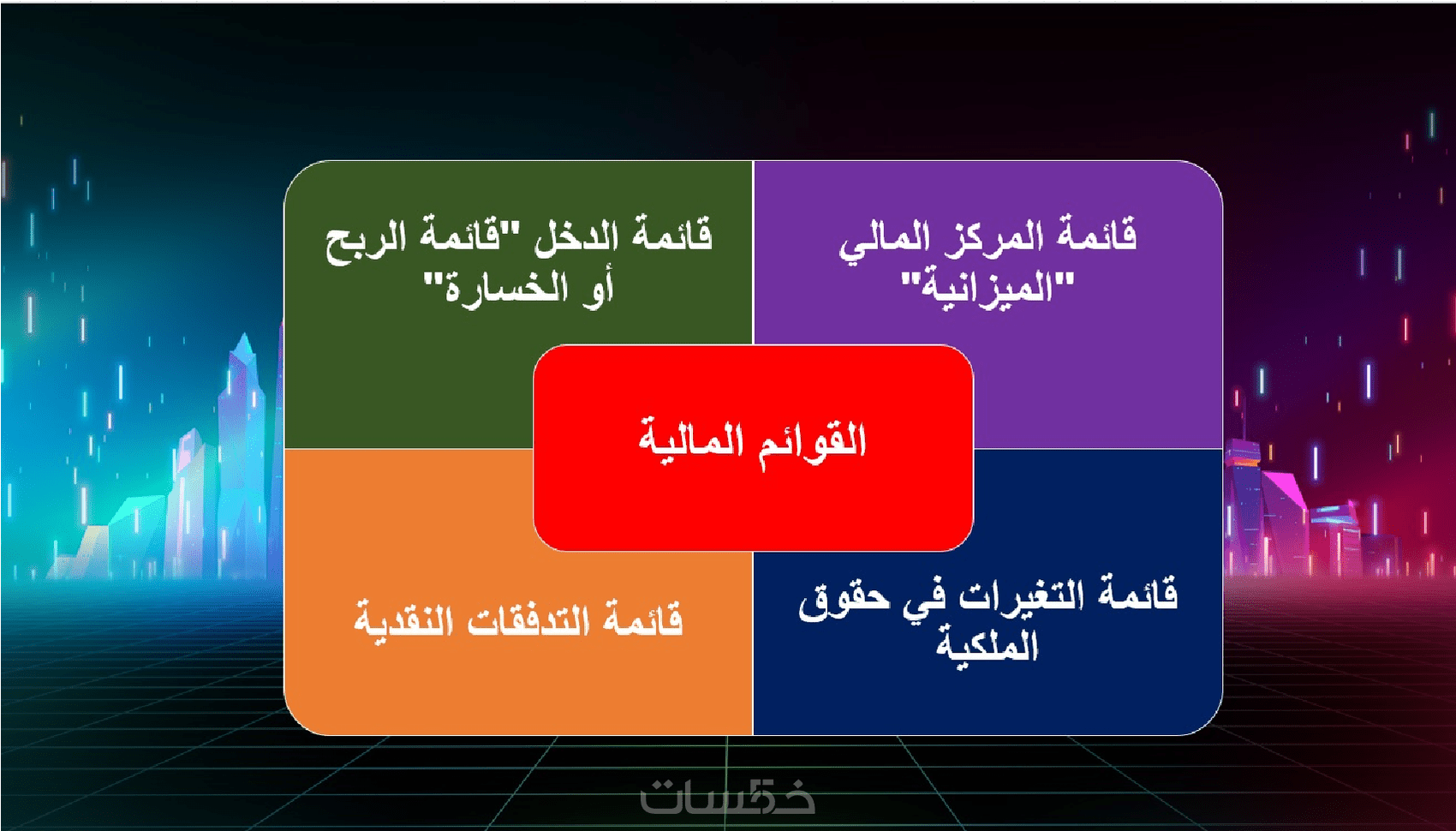 قائمة المركز المالي "الميزانية"

قائمة الدخل "قائمة الربح أو الخسارة"

القوائم المالية

قائمة التغيرات في حقوق الملكية

قائمة التدفقات النقدية

خمسات